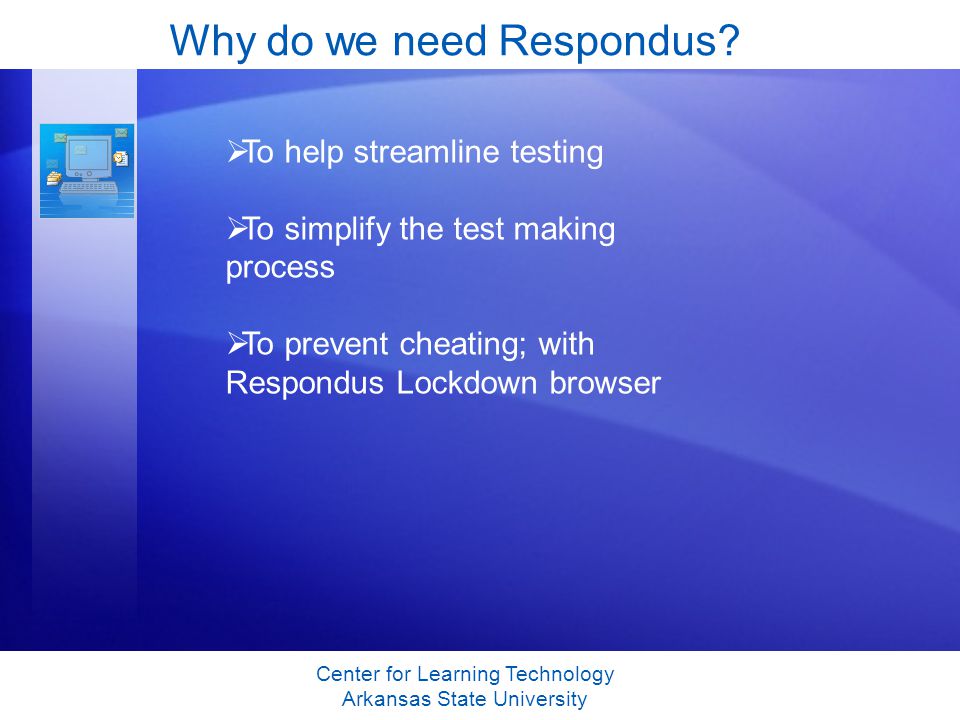 Why do we need Respondus?

➢To help streamline testing

➢To simplify the test making process

➢To prevent cheating; with Respondus Lockdown browser

Center for Learning Technology
Arkansas State University